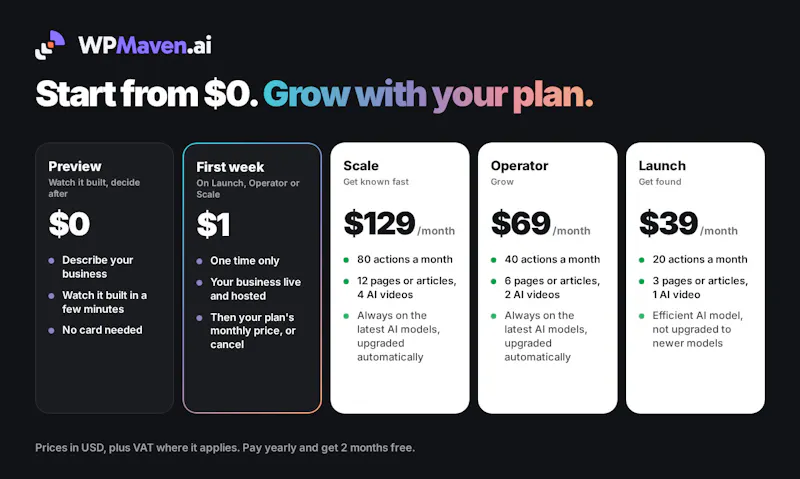 WPMaven.ai

Start from $0. Grow with your plan.

Preview
Watch it built, decide after
$0
• Describe your business
• Watch it built in a few minutes
• No card needed

First week
On Launch, Operator or Scale
$1
• One time only
• Your business live and hosted
• Then your plan's monthly price, or cancel

Scale
Get known fast
$129 /month
• 80 actions a month
• 12 pages or articles, 4 AI videos
• Always on the latest AI models, upgraded automatically

Operator
Grow
$69 /month
• 40 actions a month
• 6 pages or articles, 2 AI videos
• Always on the latest AI models, upgraded automatically

Launch
Get found
$39 /month
• 20 actions a month
• 3 pages or articles, 1 AI video
• Efficient AI model, not upgraded to newer models

Prices in USD, plus VAT where it applies. Pay yearly and get 2 months free.